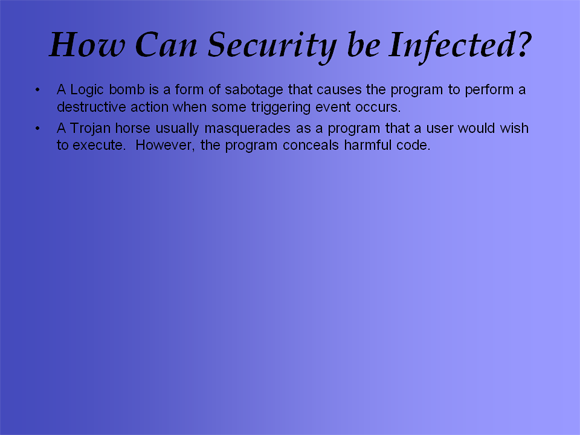 How Can Security be Infected?

• A Logic bomb is a form of sabotage that causes the program to perform a destructive action when some triggering event occurs.

• A Trojan horse usually masquerades as a program that a user would wish to execute. However, the program conceals harmful code.